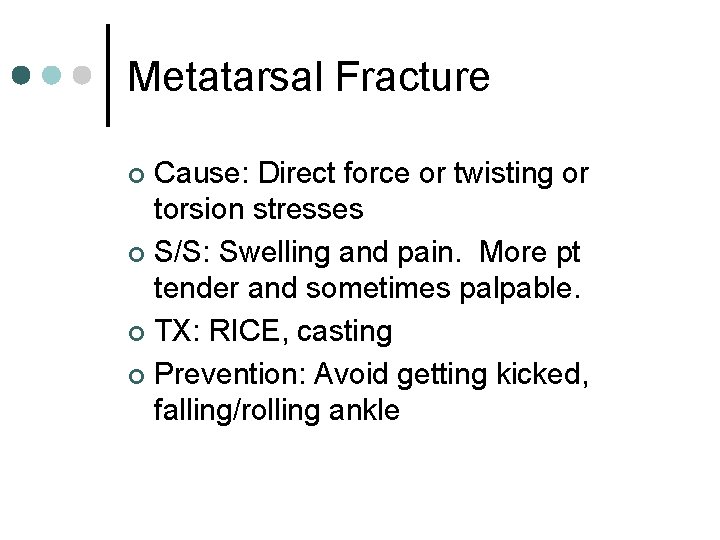 Metatarsal Fracture

- Cause: Direct force or twisting or torsion stresses
- S/S: Swelling and pain. More pt tender and sometimes palpable.
- TX: RICE, casting
- Prevention: Avoid getting kicked, falling/rolling ankle